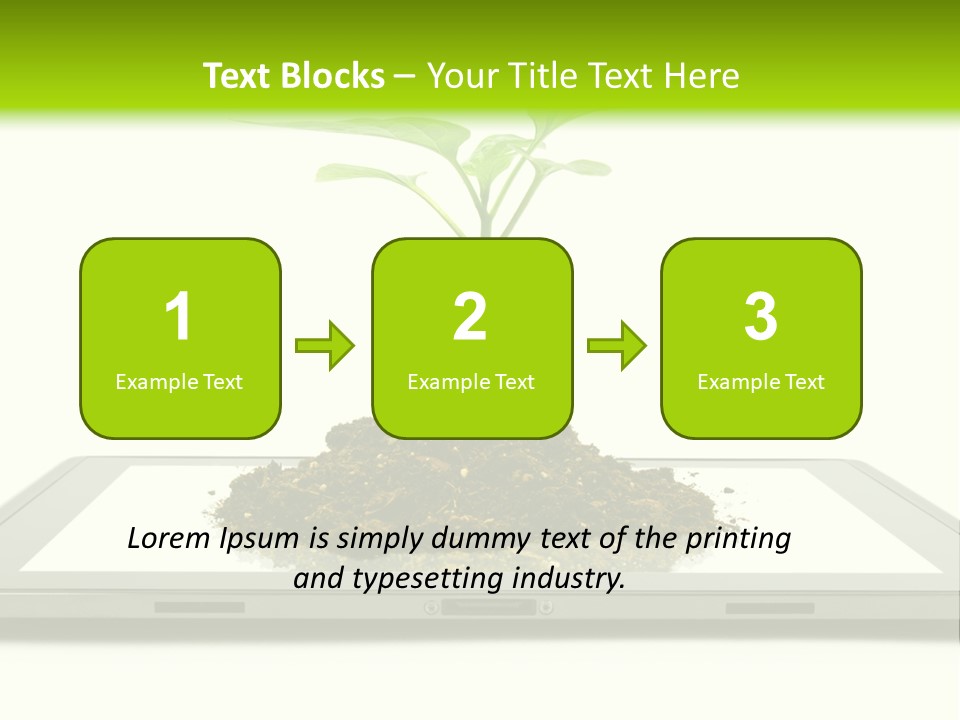 Text Blocks – Your Title Text Here

1
Example Text

2
Example Text

3
Example Text

Lorem Ipsum is simply dummy text of the printing and typesetting industry.